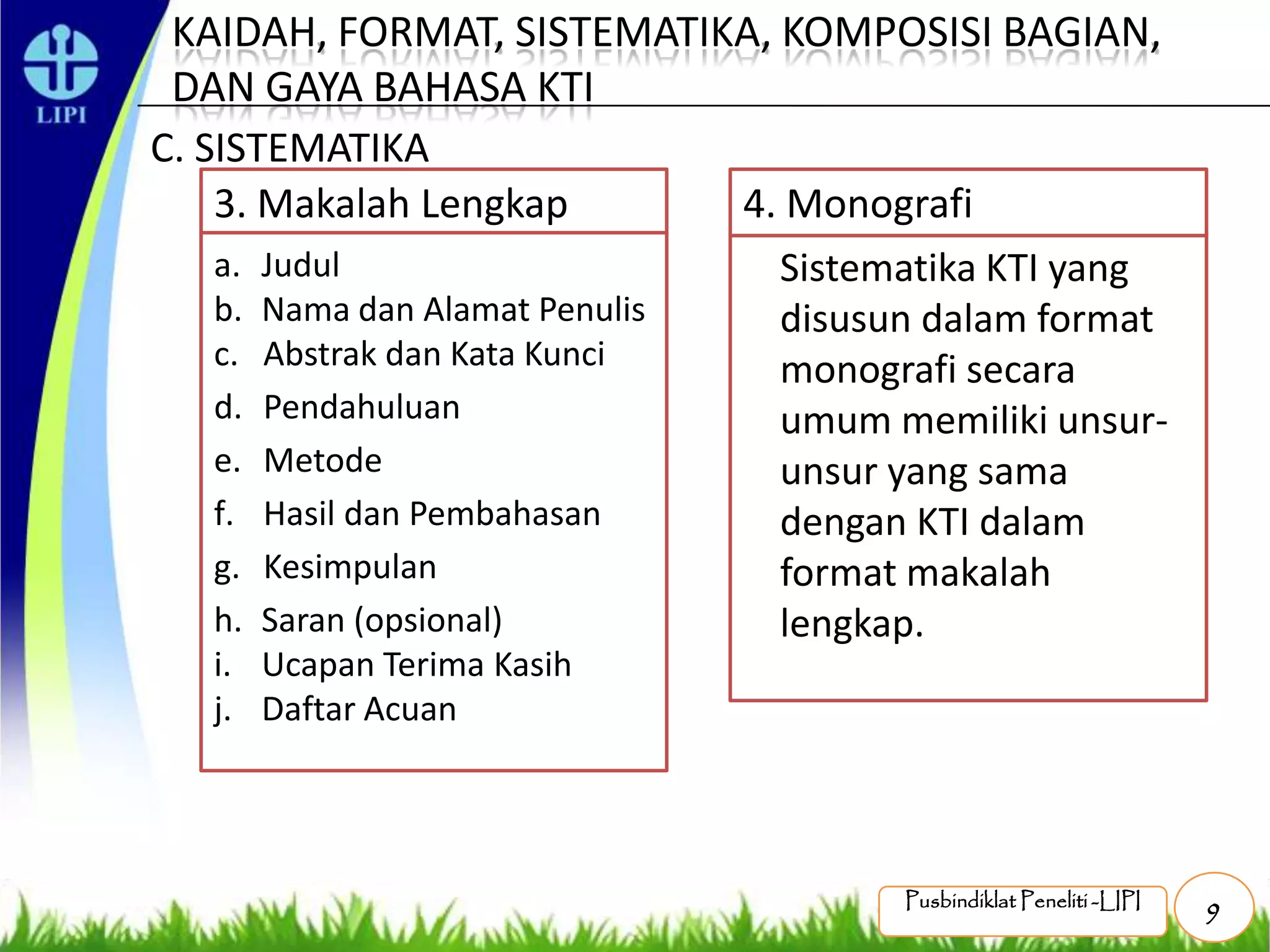 LIPI

KAIDAH, FORMAT, SISTEMATIKA, KOMPOSISI BAGIAN, DAN GAYA BAHASA KTI

C. SISTEMATIKA

3. Makalah Lengkap

a. Judul
b. Nama dan Alamat Penulis
c. Abstrak dan Kata Kunci
d. Pendahuluan
e. Metode
f. Hasil dan Pembahasan
g. Kesimpulan
h. Saran (opsional)
i. Ucapan Terima Kasih
j. Daftar Acuan

4. Monografi

Sistematika KTI yang disusun dalam format monografi secara umum memiliki unsur-unsur yang sama dengan KTI dalam format makalah lengkap.

Pusbindiklat Peneliti -LIPI

9